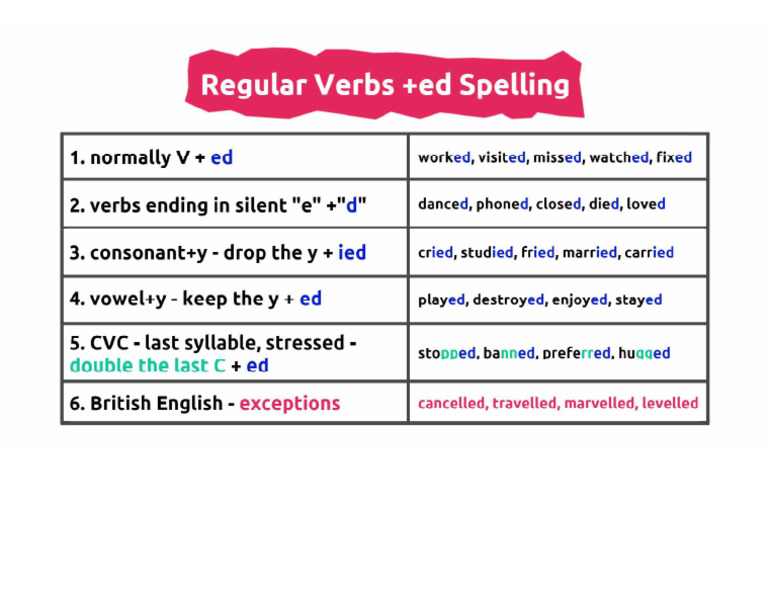 Regular Verbs +ed Spelling

| 1. normally V + ed | worked, visited, missed, watched, fixed |
|---|---|
| 2. verbs ending in silent "e" +"d" | danced, phoned, closed, died, loved |
| 3. consonant+y - drop the y + ied | cried, studied, fried, married, carried |
| 4. vowel+y - keep the y + ed | played, destroyed, enjoyed, stayed |
| 5. CVC - last syllable, stressed - double the last C + ed | stopped, banned, preferred, hugged |
| 6. British English - exceptions | cancelled, travelled, marvelled, levelled |